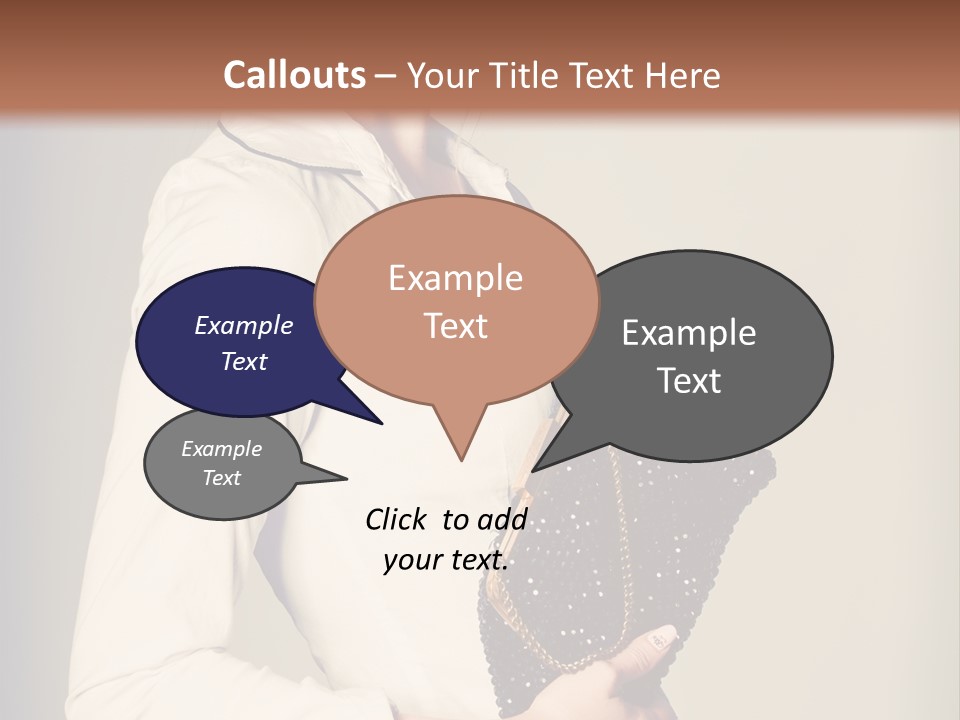 Callouts – Your Title Text Here

Example Text

Example Text

Example Text

Example Text

Click to add your text.